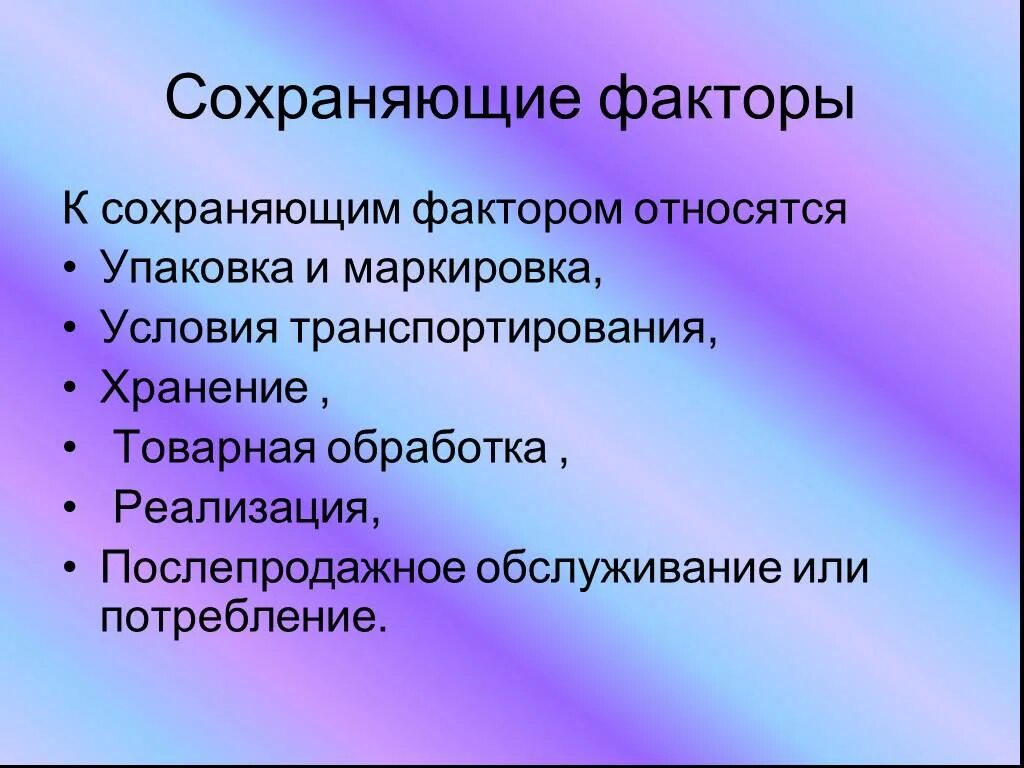 Сохраняющие факторы

К сохраняющим фактором относятся

• Упаковка и маркировка,
• Условия транспортирования,
• Хранение ,
• Товарная обработка ,
• Реализация,
• Послепродажное обслуживание или потребление.